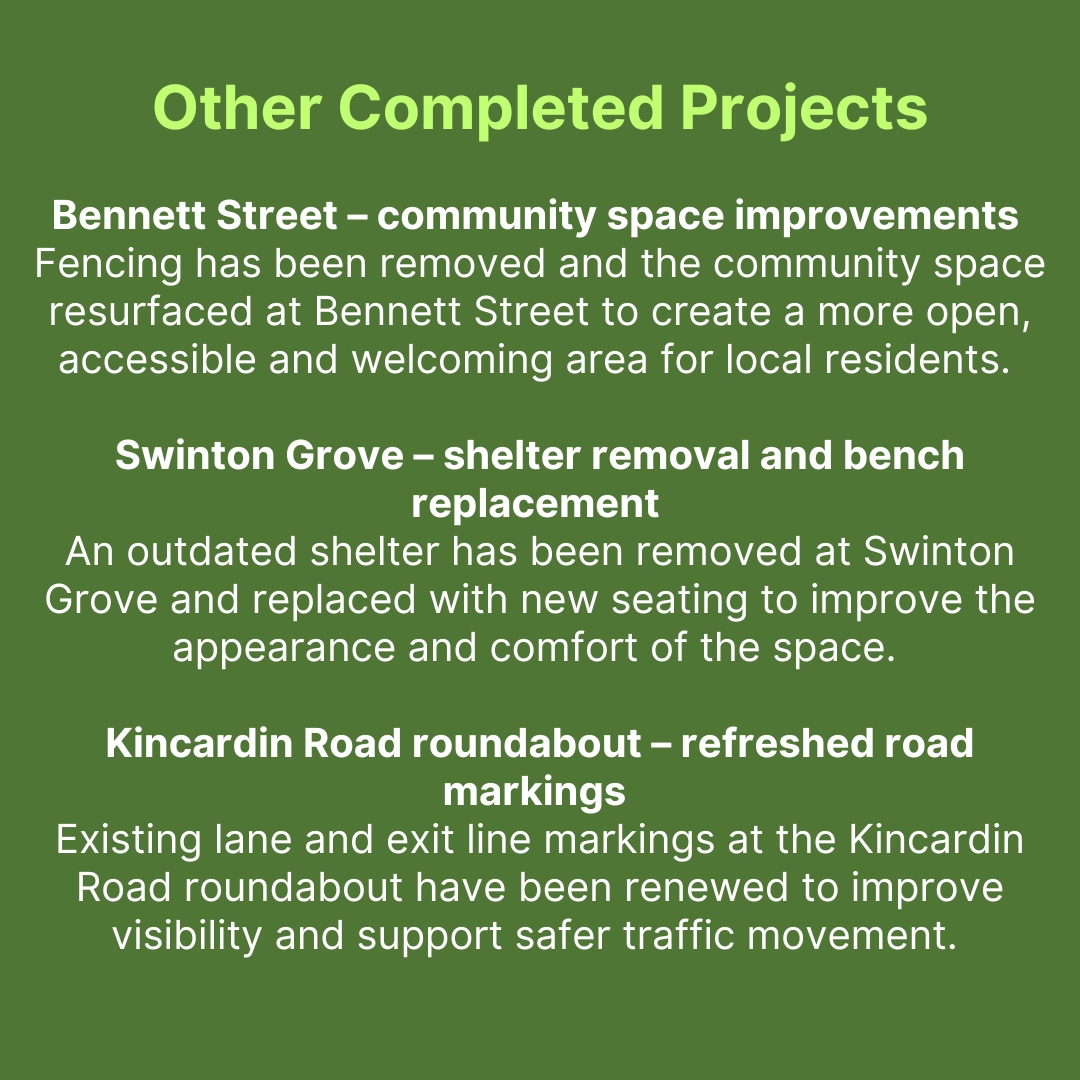 Other Completed Projects

Bennett Street – community space improvements
Fencing has been removed and the community space resurfaced at Bennett Street to create a more open, accessible and welcoming area for local residents.

Swinton Grove – shelter removal and bench replacement
An outdated shelter has been removed at Swinton Grove and replaced with new seating to improve the appearance and comfort of the space.

Kincardin Road roundabout – refreshed road markings
Existing lane and exit line markings at the Kincardin Road roundabout have been renewed to improve visibility and support safer traffic movement.